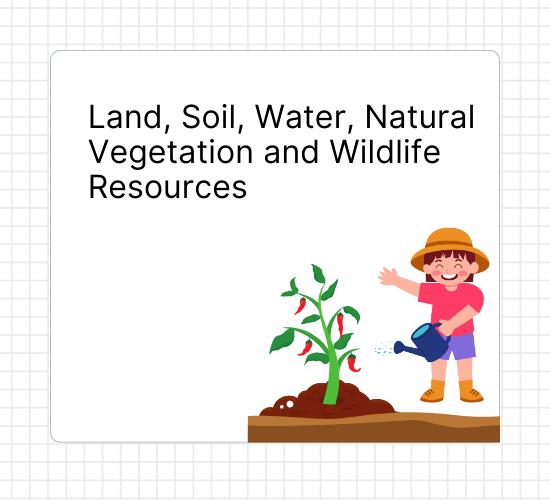 Land, Soil, Water, Natural Vegetation and Wildlife Resources